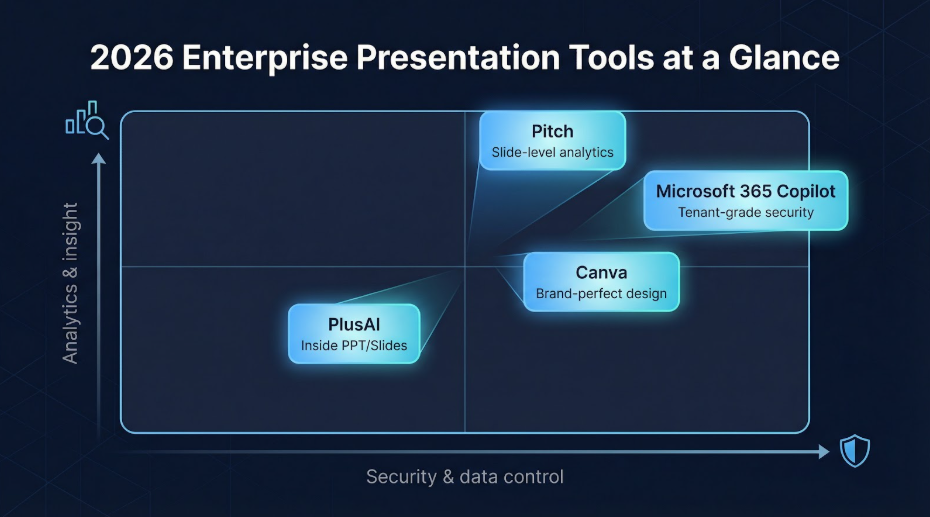 2026 Enterprise Presentation Tools at a Glance

Analytics & insight

Pitch
Slide-level analytics

Microsoft 365 Copilot
Tenant-grade security

Canva
Brand-perfect design

PlusAI
Inside PPT/Slides

Security & data control